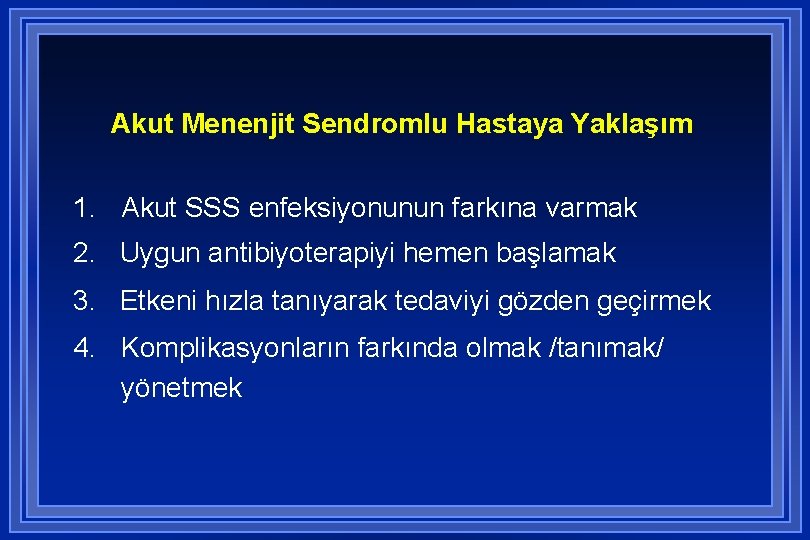 Akut Menenjit Sendromlu Hastaya Yaklaşım

1. Akut SSS enfeksiyonunun farkına varmak
2. Uygun antibiyoterapiyi hemen başlamak
3. Etkeni hızla tanıyarak tedaviyi gözden geçirmek
4. Komplikasyonların farkında olmak /tanımak/ yönetmek